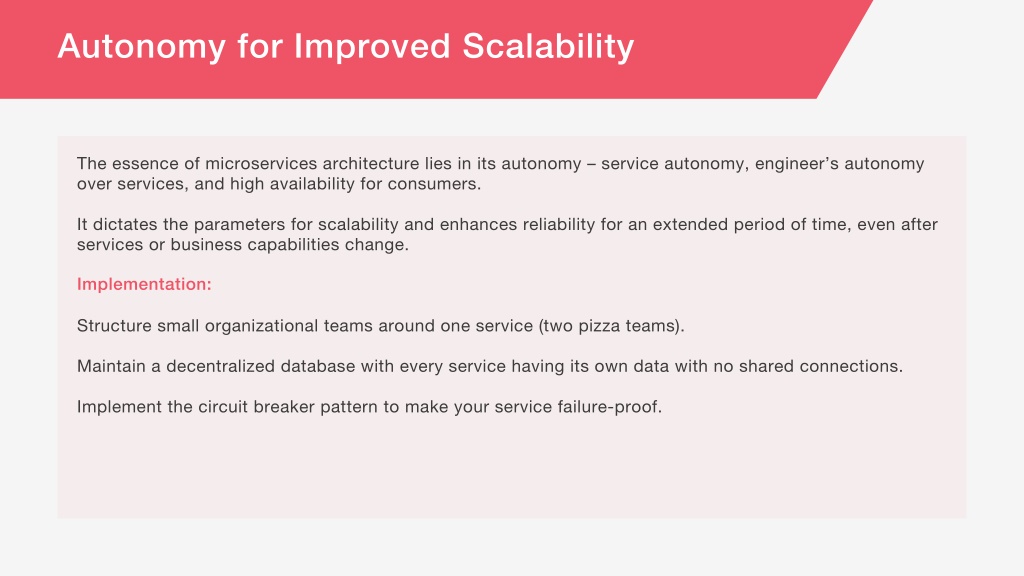 Autonomy for Improved Scalability

The essence of microservices architecture lies in its autonomy – service autonomy, engineer's autonomy over services, and high availability for consumers.

It dictates the parameters for scalability and enhances reliability for an extended period of time, even after services or business capabilities change.

Implementation:

Structure small organizational teams around one service (two pizza teams).

Maintain a decentralized database with every service having its own data with no shared connections.

Implement the circuit breaker pattern to make your service failure-proof.